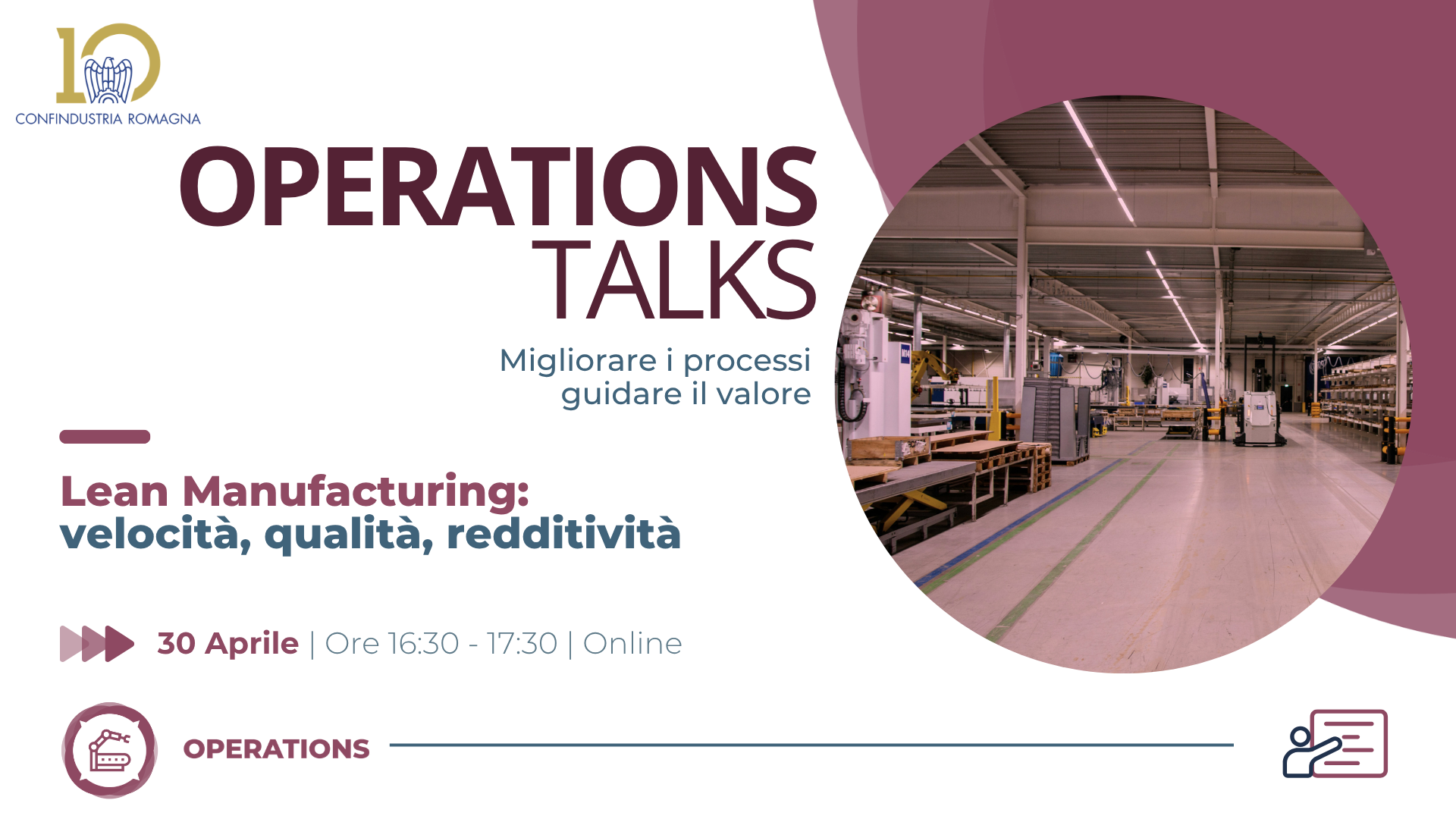 10
CONFINDUSTRIA ROMAGNA

OPERATIONS
TALKS

Migliorare i processi
guidare il valore

Lean Manufacturing:
velocità, qualità, redditività

30 Aprile | Ore 16:30 - 17:30 | Online

OPERATIONS